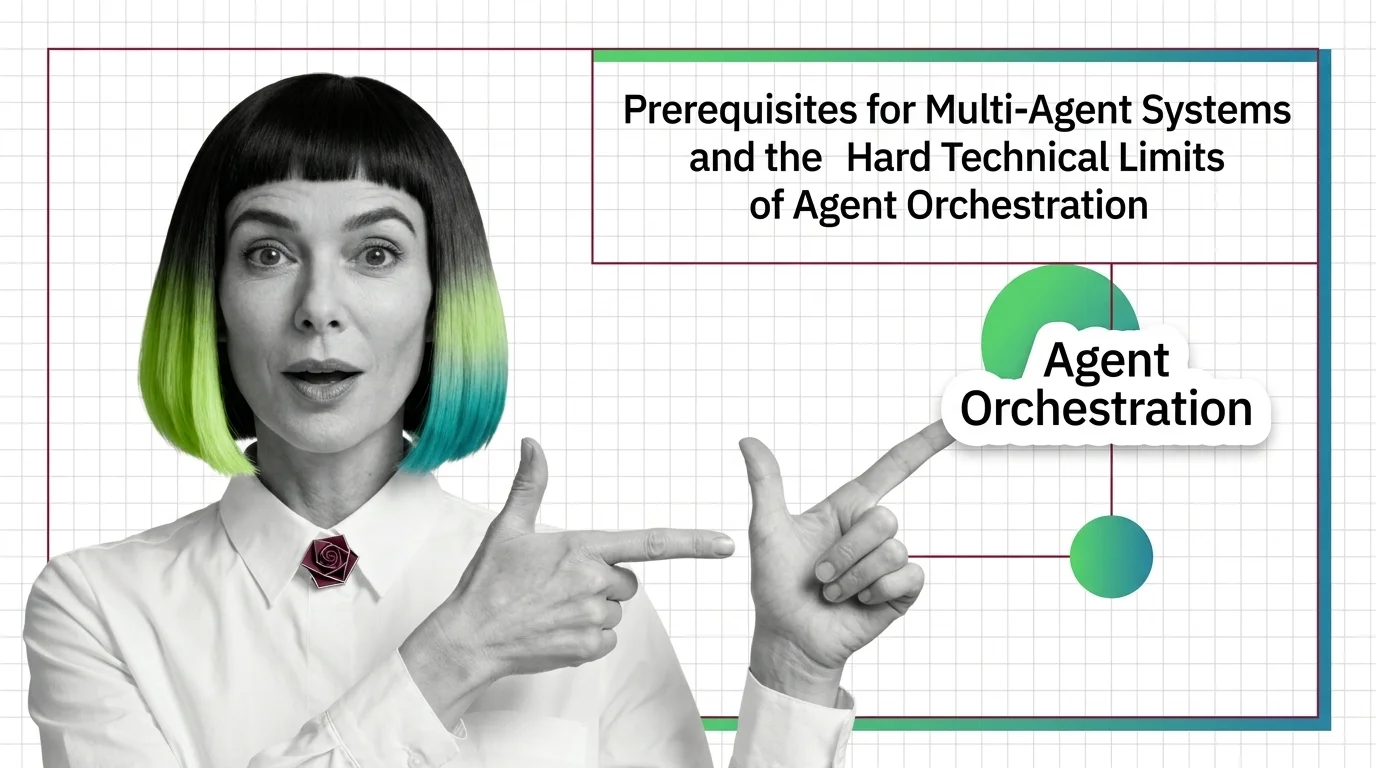 Prerequisites for Multi-Agent Systems and the Hard Technical Limits of Agent Orchestration

Agent Orchestration